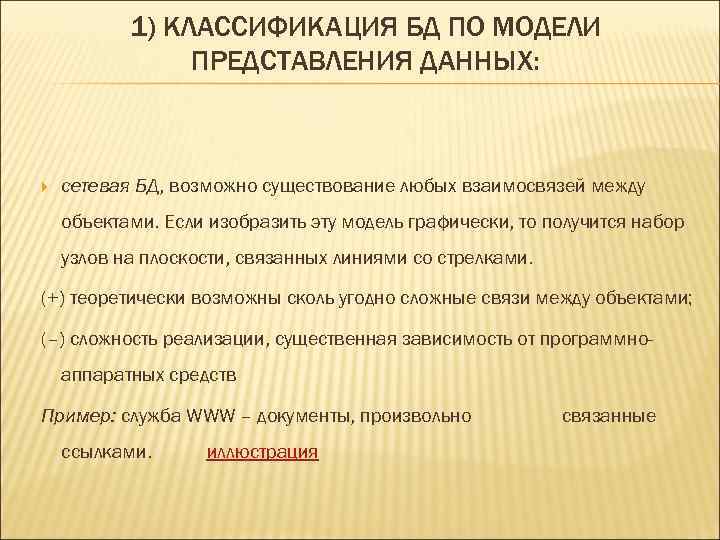 1) КЛАССИФИКАЦИЯ БД ПО МОДЕЛИ ПРЕДСТАВЛЕНИЯ ДАННЫХ:

сетевая БД, возможно существование любых взаимосвязей между объектами. Если изобразить эту модель графически, то получится набор узлов на плоскости, связанных линиями со стрелками.

(+) теоретически возможны сколь угодно сложные связи между объектами;

(–) сложность реализации, существенная зависимость от программно-аппаратных средств

Пример: служба WWW – документы, произвольно связанные ссылками. иллюстрация